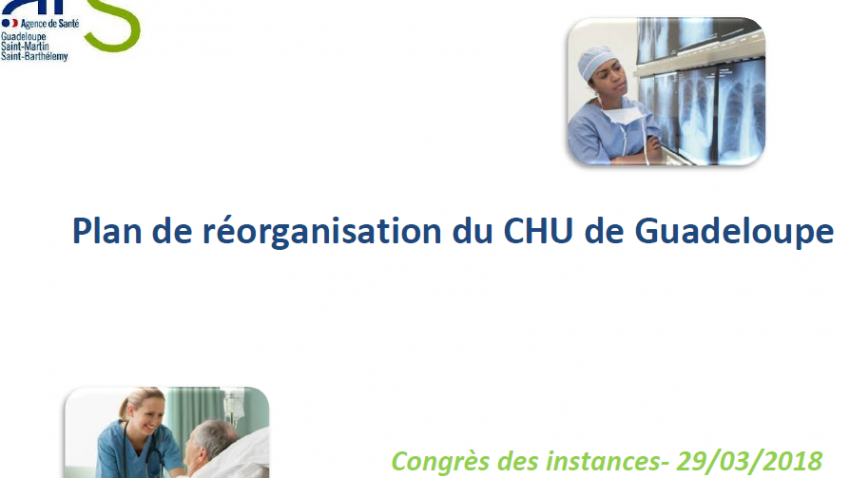 Agence de Santé
Guadeloupe
Saint-Martin
Saint-Barthélemy

Plan de réorganisation du CHU de Guadeloupe

Congrès des instances- 29/03/2018